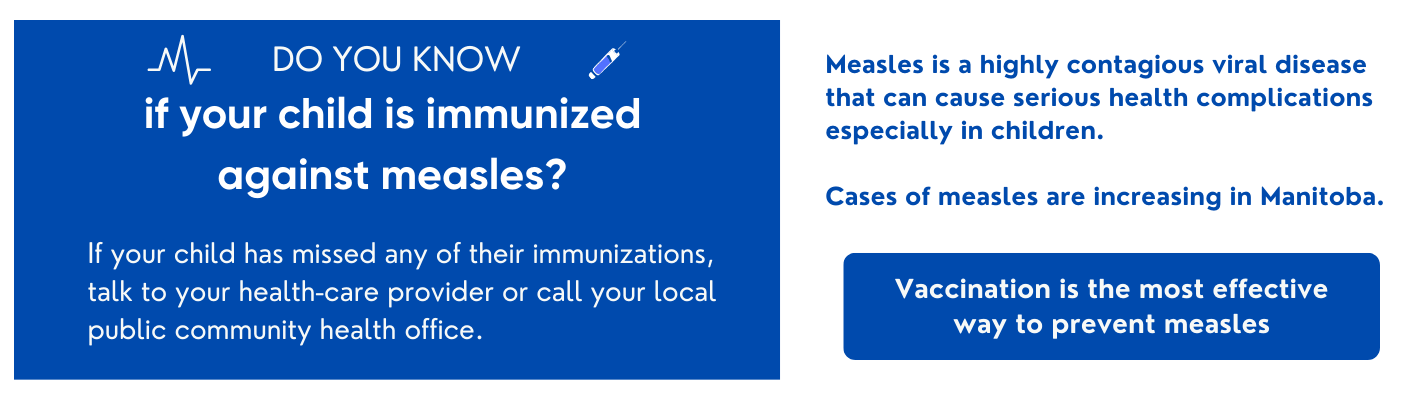 DO YOU KNOW
if your child is immunized against measles?

If your child has missed any of their immunizations, talk to your health-care provider or call your local public community health office.

Measles is a highly contagious viral disease that can cause serious health complications especially in children.

Cases of measles are increasing in Manitoba.

Vaccination is the most effective way to prevent measles